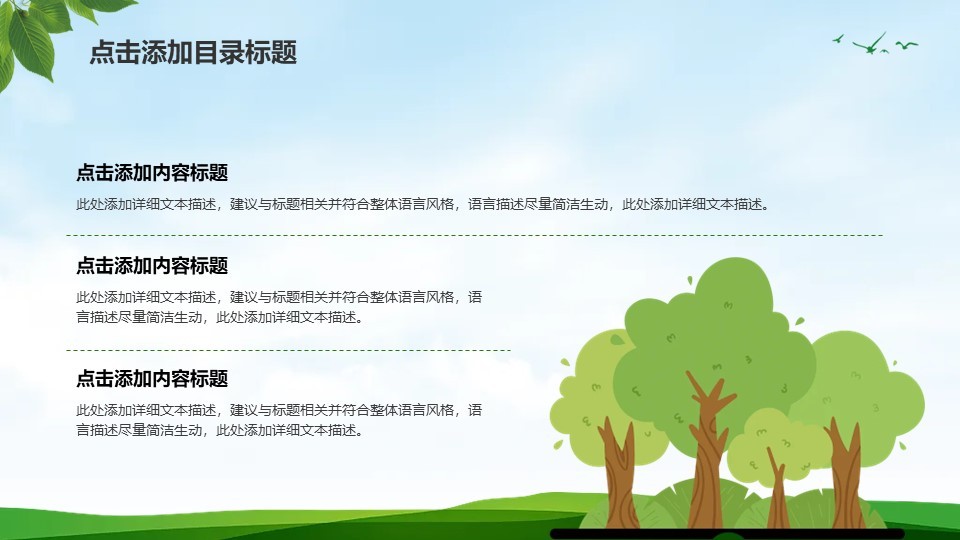 点击添加目录标题

点击添加内容标题

此处添加详细文本描述，建议与标题相关并符合整体语言风格，语言描述尽量简洁生动，此处添加详细文本描述。

点击添加内容标题

此处添加详细文本描述，建议与标题相关并符合整体语言风格，语言描述尽量简洁生动，此处添加详细文本描述。

点击添加内容标题

此处添加详细文本描述，建议与标题相关并符合整体语言风格，语言描述尽量简洁生动，此处添加详细文本描述。